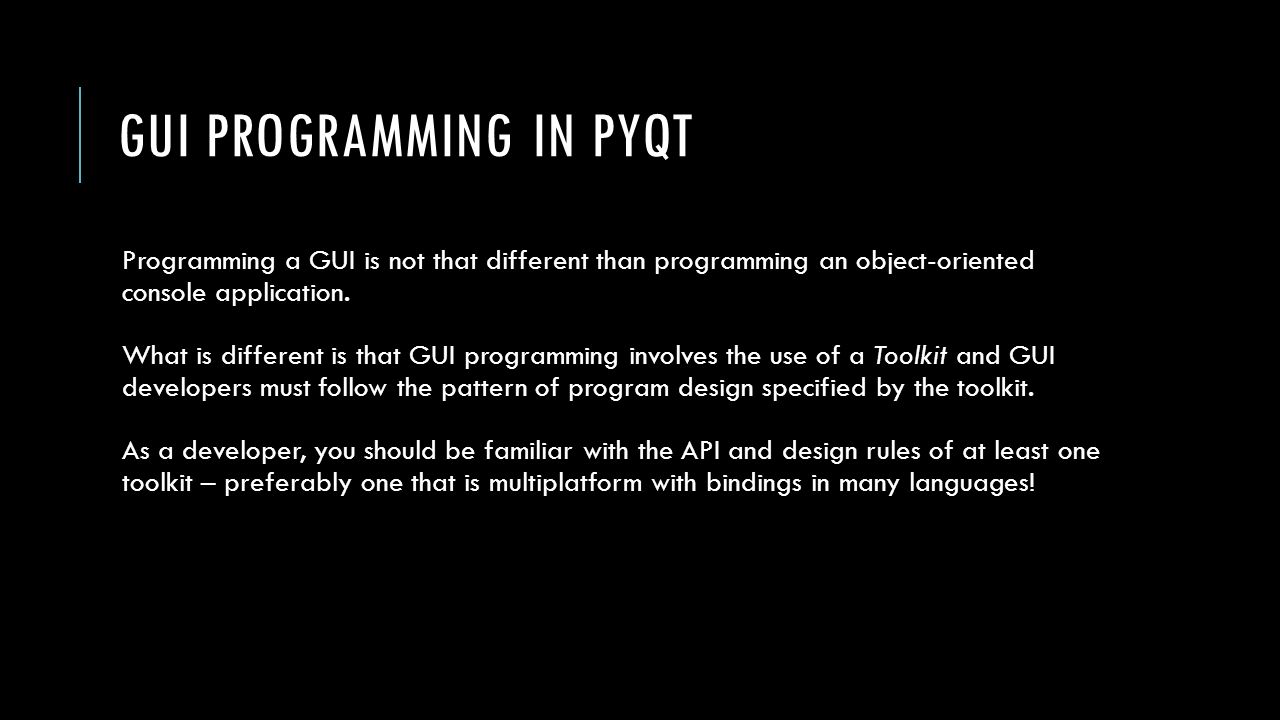 GUI PROGRAMMING IN PYQT

Programming a GUI is not that different than programming an object-oriented console application.

What is different is that GUI programming involves the use of a Toolkit and GUI developers must follow the pattern of program design specified by the toolkit.

As a developer, you should be familiar with the API and design rules of at least one toolkit – preferably one that is multiplatform with bindings in many languages!